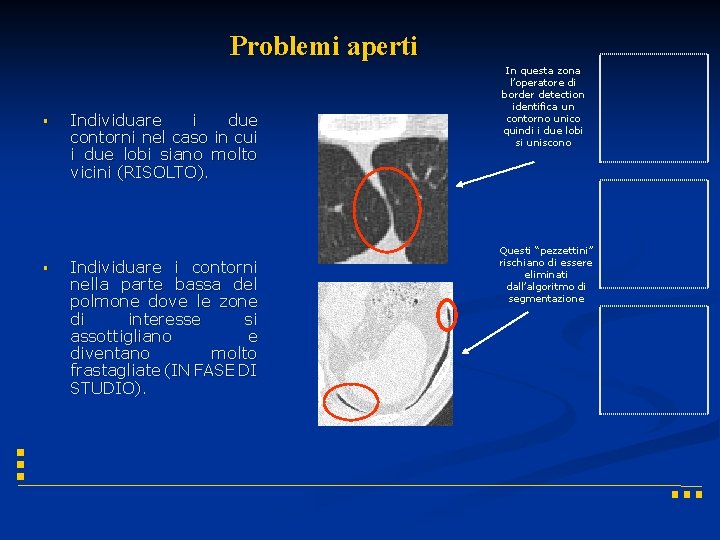 Problemi aperti

▪ Individuare i due contorni nel caso in cui i due lobi siano molto vicini (RISOLTO).

▪ Individuare i contorni nella parte bassa del polmone dove le zone di interesse si assottigliano e diventano molto frastagliate (IN FASE DI STUDIO).

In questa zona l'operatore di border detection identifica un contorno unico quindi i due lobi si uniscono

Questi "pezzettini" rischiano di essere eliminati dall'algoritmo di segmentazione